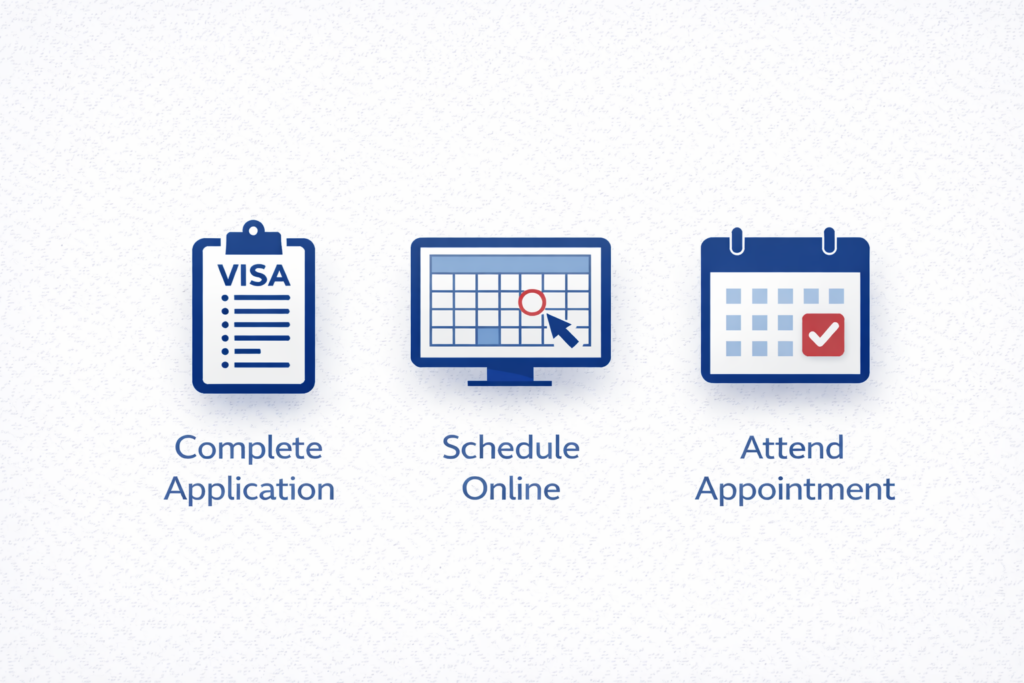 VISA

Complete Application

Schedule Online

Attend Appointment